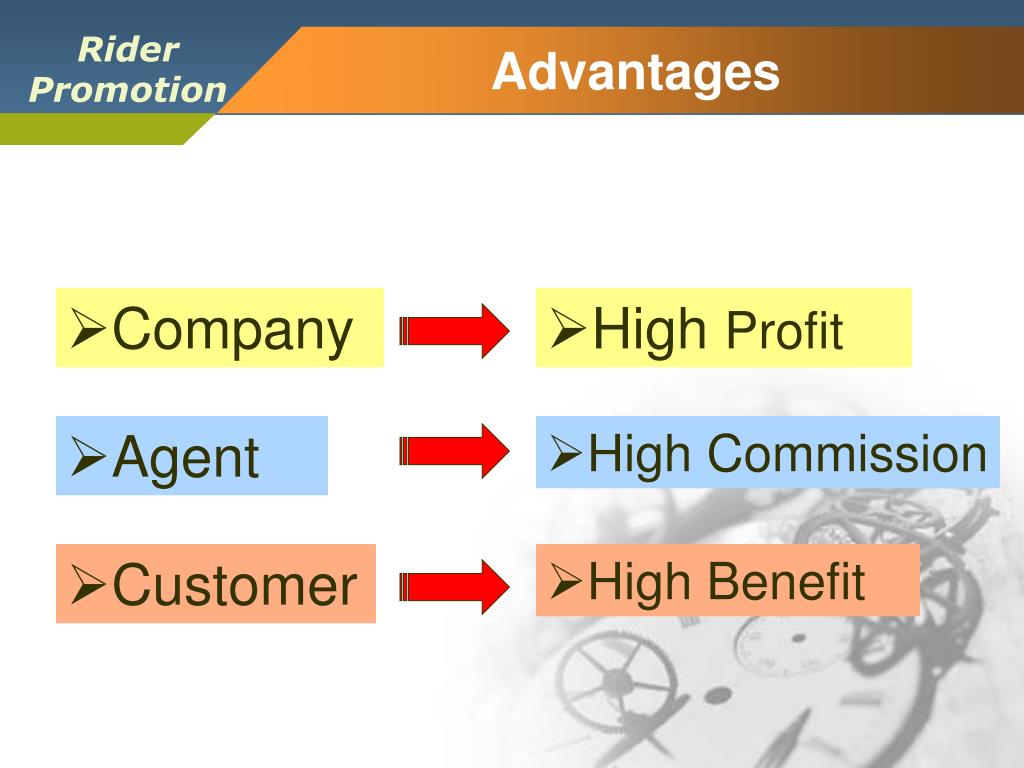 Rider Promotion

Advantages

➢Company

➢High Profit

➢Agent

➢High Commission

➢Customer

➢High Benefit